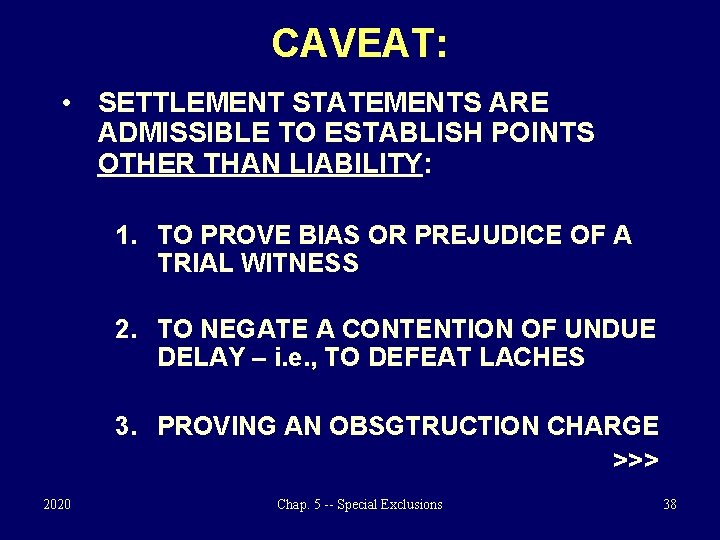 CAVEAT:

• SETTLEMENT STATEMENTS ARE ADMISSIBLE TO ESTABLISH POINTS OTHER THAN LIABILITY:

1. TO PROVE BIAS OR PREJUDICE OF A TRIAL WITNESS

2. TO NEGATE A CONTENTION OF UNDUE DELAY – i.e., TO DEFEAT LACHES

3. PROVING AN OBSGTRUCTION CHARGE

>>>

2020

Chap. 5 -- Special Exclusions

38